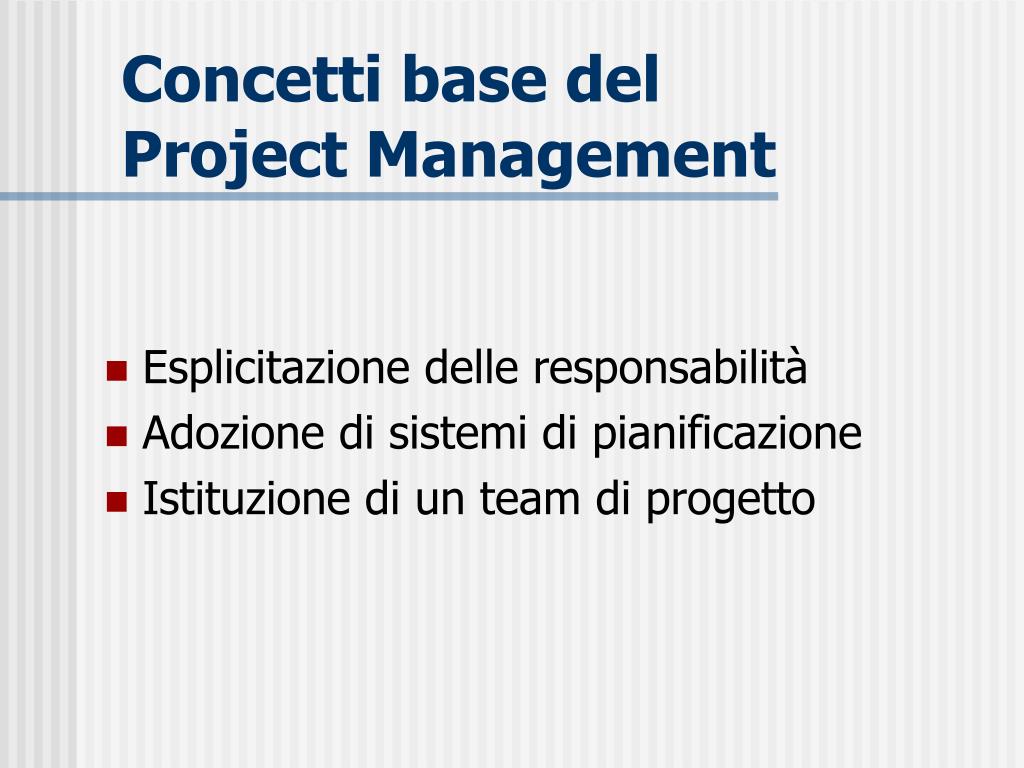 Concetti base del Project Management

- Esplicitazione delle responsabilità
- Adozione di sistemi di pianificazione
- Istituzione di un team di progetto